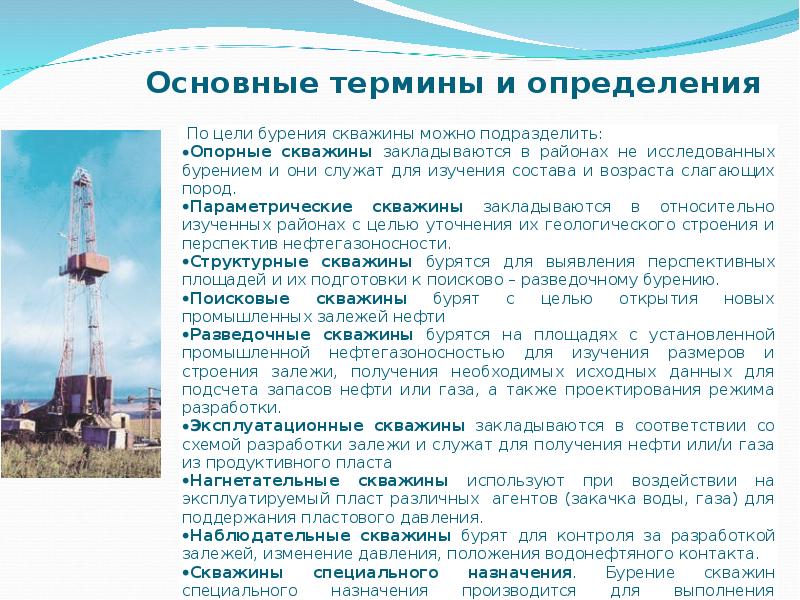 Основные термины и определения

По цели бурения скважины можно подразделить:
•Опорные скважины закладываются в районах не исследованных бурением и они служат для изучения состава и возраста слагающих пород.
•Параметрические скважины закладываются в относительно изученных районах с целью уточнения их геологического строения и перспектив нефтегазоносности.
•Структурные скважины бурятся для выявления перспективных площадей и их подготовки к поисково – разведочному бурению.
•Поисковые скважины бурят с целью открытия новых промышленных залежей нефти
•Разведочные скважины бурятся на площадях с установленной промышленной нефтегазоносностью для изучения размеров и строения залежи, получения необходимых исходных данных для подсчета запасов нефти или газа, а также проектирования режима разработки.
•Эксплуатационные скважины закладываются в соответствии со схемой разработки залежи и служат для получения нефти или/и газа из продуктивного пласта
•Нагнетательные скважины используют при воздействии на эксплуатируемый пласт различных агентов (закачка воды, газа) для поддержания пластового давления.
•Наблюдательные скважины бурят для контроля за разработкой залежей, изменение давления, положения водонефтяного контакта.
•Скважины специального назначения. Бурение скважин специального назначения производится для выполнения